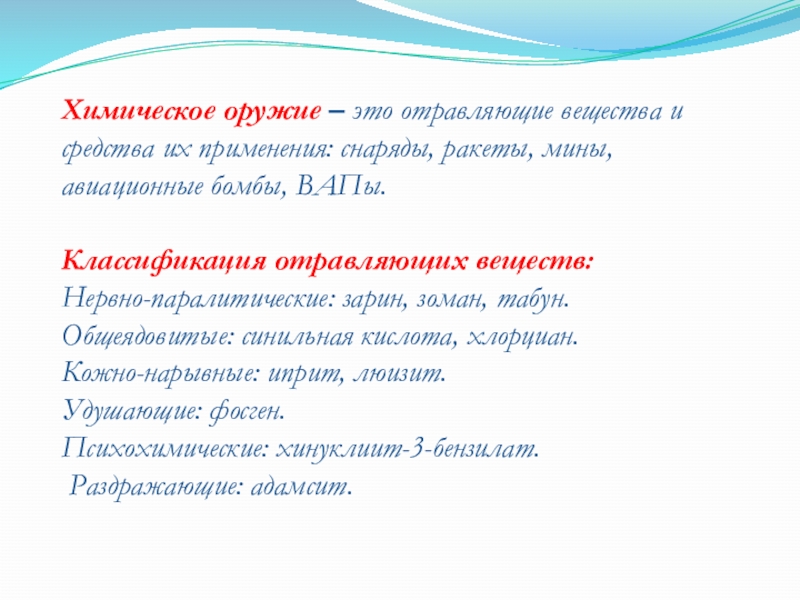 Химическое оружие – это отравляющие вещества и средства их применения: снаряды, ракеты, мины, авиационные бомбы, ВАПы.

Классификация отравляющих веществ:
Нервно-паралитические: зарин, зоман, табун.
Общеядовитые: синильная кислота, хлорциан.
Кожно-нарывные: иприт, люизит.
Удушающие: фосген.
Психохимические: хинуклиит-3-бензилат.
Раздражающие: адамсит.